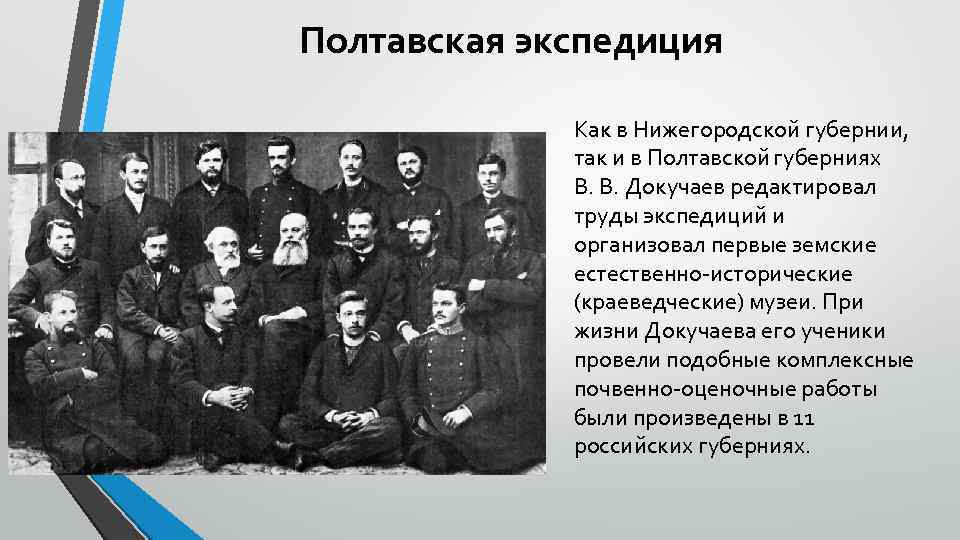 Полтавская экспедиция

Как в Нижегородской губернии, так и в Полтавской губерниях В. В. Докучаев редактировал труды экспедиций и организовал первые земские естественно-исторические (краеведческие) музеи. При жизни Докучаева его ученики провели подобные комплексные почвенно-оценочные работы были произведены в 11 российских губерниях.